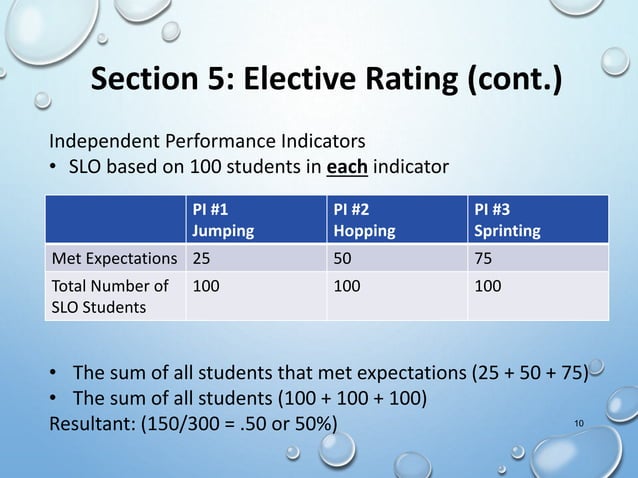 Section 5: Elective Rating (cont.)

Independent Performance Indicators
• SLO based on 100 students in each indicator

| | PI #1 Jumping | PI #2 Hopping | PI #3 Sprinting |
|---|---|---|---|
| Met Expectations | 25 | 50 | 75 |
| Total Number of SLO Students | 100 | 100 | 100 |

• The sum of all students that met expectations (25 + 50 + 75)
• The sum of all students (100 + 100 + 100)
Resultant: (150/300 = .50 or 50%)

10